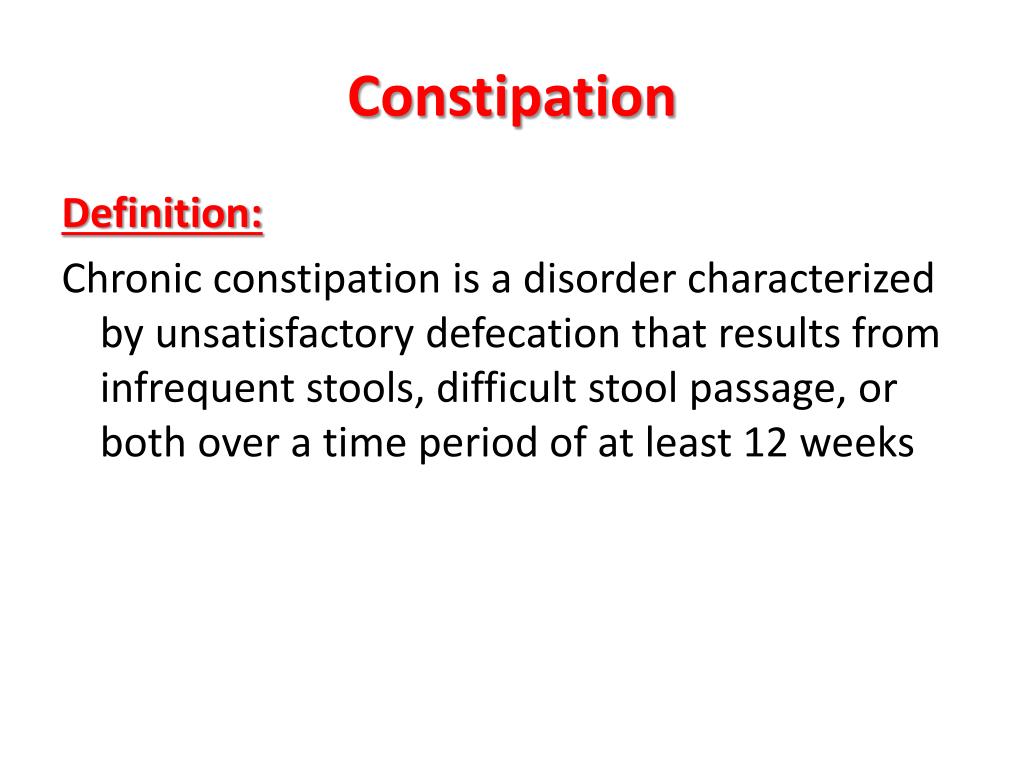 Constipation

Definition:

Chronic constipation is a disorder characterized by unsatisfactory defecation that results from infrequent stools, difficult stool passage, or both over a time period of at least 12 weeks